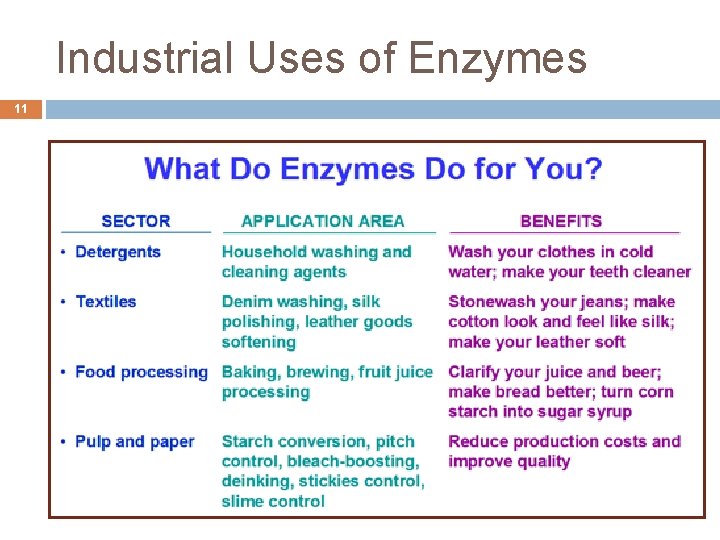 Industrial Uses of Enzymes

11

What Do Enzymes Do for You?

| SECTOR | APPLICATION AREA | BENEFITS |
|---|---|---|
| • Detergents | Household washing and cleaning agents | Wash your clothes in cold water; make your teeth cleaner |
| • Textiles | Denim washing, silk polishing, leather goods softening | Stonewash your jeans; make cotton look and feel like silk; make your leather soft |
| • Food processing | Baking, brewing, fruit juice processing | Clarify your juice and beer; make bread better; turn corn starch into sugar syrup |
| • Pulp and paper | Starch conversion, pitch control, bleach-boosting, deinking, stickies control, slime control | Reduce production costs and improve quality |